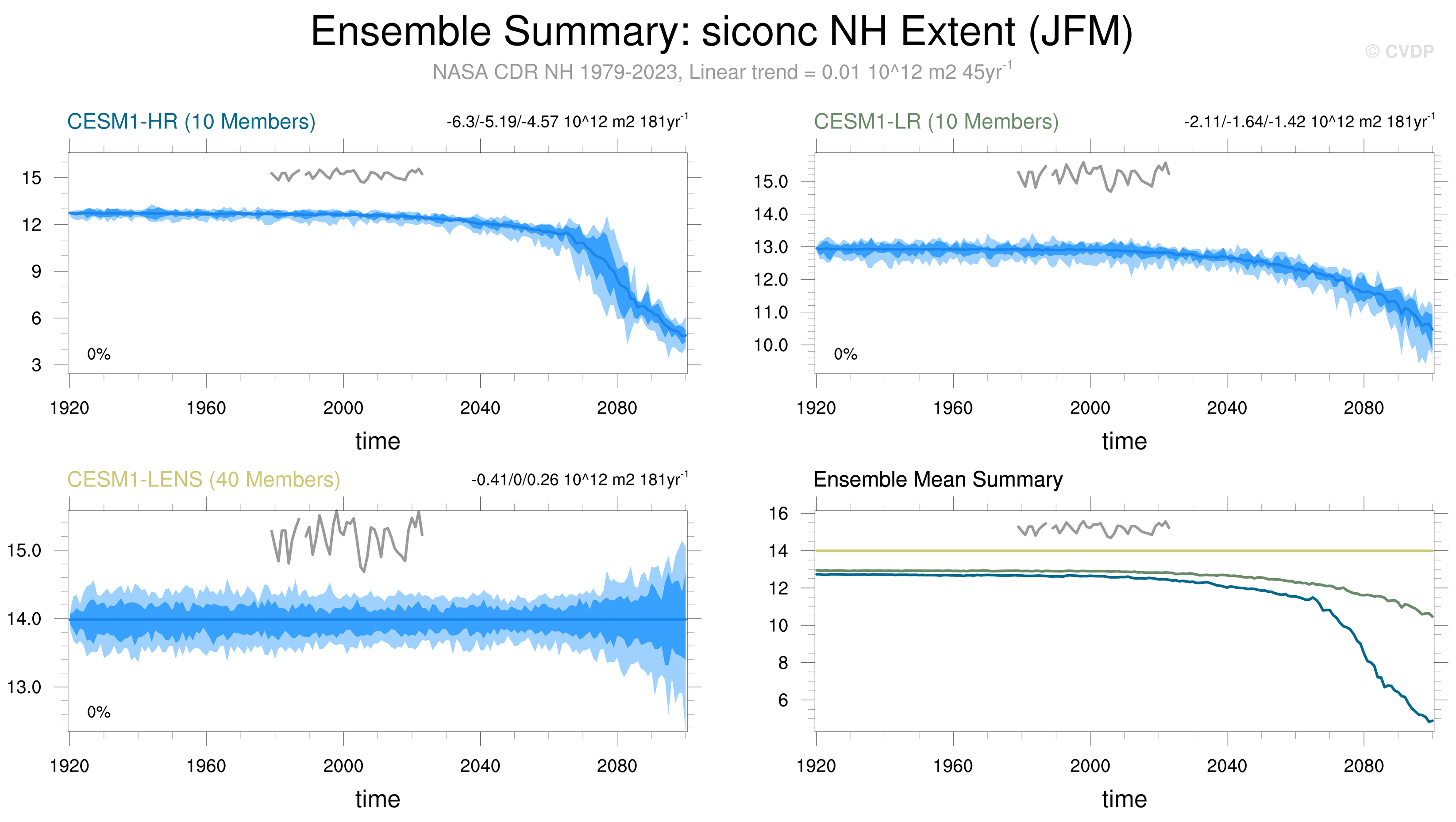 Ensemble Summary: siconc NH Extent (JFM)

© CVDP

NASA CDR NH 1979-2023, Linear trend = 0.01 10^12 m2 45yr$^{-1}$

CESM1-HR (10 Members)

-6.3/-5.19/-4.57 10^12 m2 181yr$^{-1}$

15
12
9
6
3

0%

1920 1960 2000 2040 2080

time

CESM1-LR (10 Members)

-2.11/-1.64/-1.42 10^12 m2 181yr$^{-1}$

15.0
14.0
13.0
12.0
11.0
10.0

0%

1920 1960 2000 2040 2080

time

CESM1-LENS (40 Members)

-0.41/0/0.26 10^12 m2 181yr$^{-1}$

15.0
14.0
13.0

0%

1920 1960 2000 2040 2080

time

Ensemble Mean Summary

16
14
12
10
8
6

1920 1960 2000 2040 2080

time